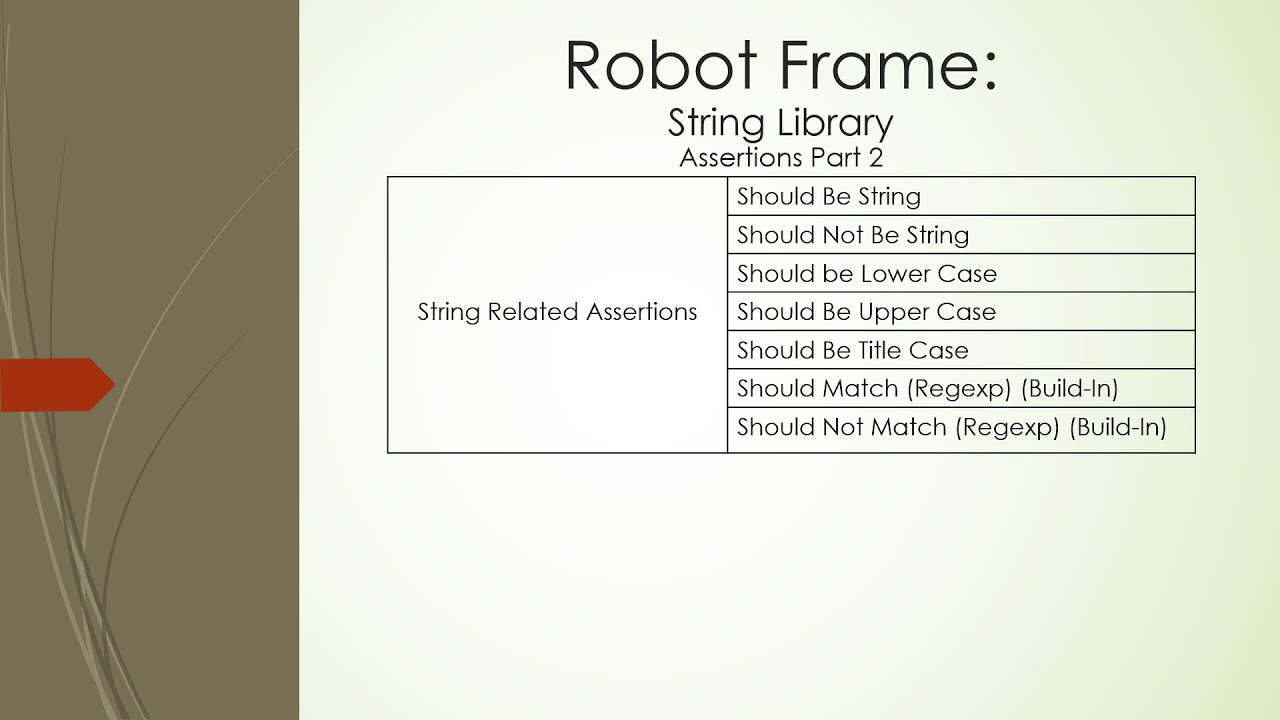 Robot Frame:
String Library
Assertions Part 2

| String Related Assertions | Should Be String |
|---|---|
| | Should Not Be String |
| | Should be Lower Case |
| | Should Be Upper Case |
| | Should Be Title Case |
| | Should Match (Regexp) (Build-In) |
| | Should Not Match (Regexp) (Build-In) |